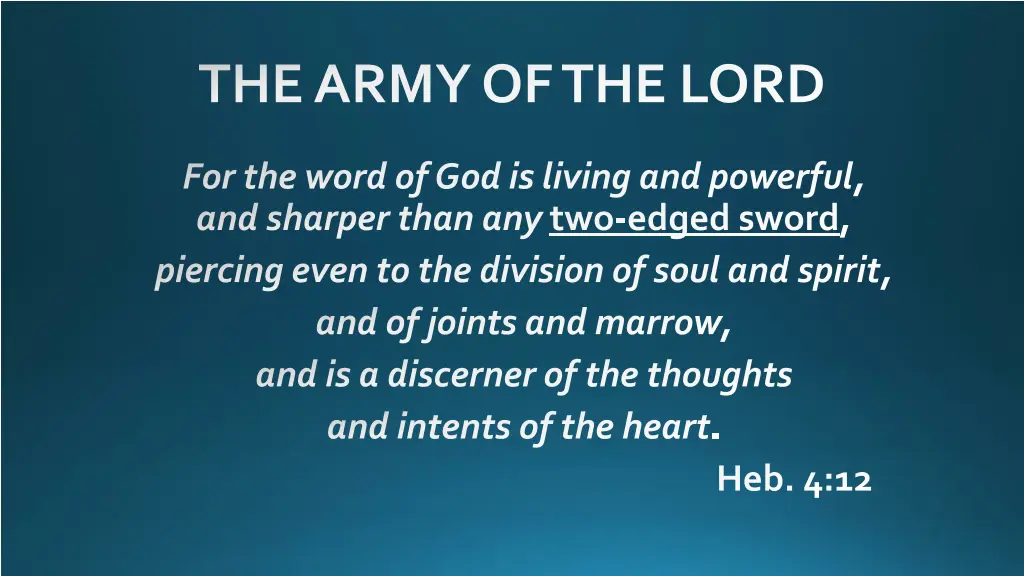 THE ARMY OF THE LORD

For the word of God is living and powerful, and sharper than any two-edged sword, piercing even to the division of soul and spirit, and of joints and marrow, and is a discerner of the thoughts and intents of the heart.

Heb. 4:12